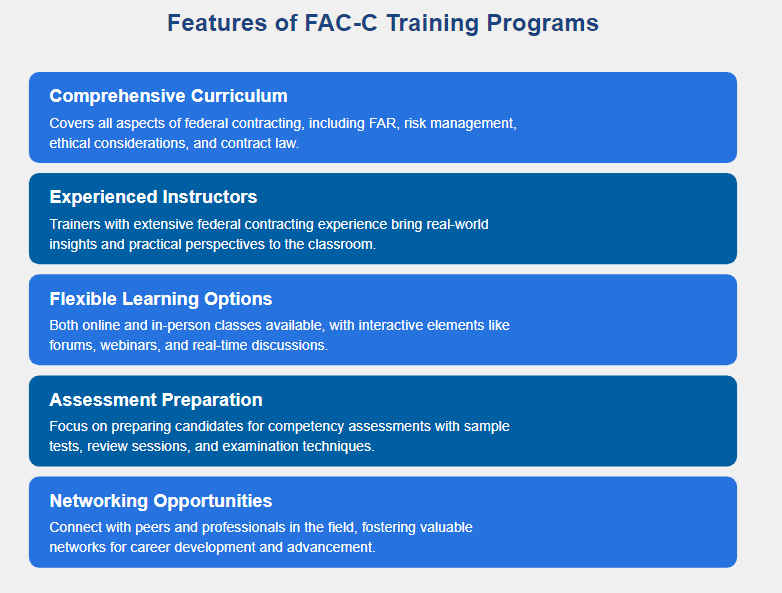 Features of FAC-C Training Programs

Comprehensive Curriculum

Covers all aspects of federal contracting, including FAR, risk management, ethical considerations, and contract law.

Experienced Instructors

Trainers with extensive federal contracting experience bring real-world insights and practical perspectives to the classroom.

Flexible Learning Options

Both online and in-person classes available, with interactive elements like forums, webinars, and real-time discussions.

Assessment Preparation

Focus on preparing candidates for competency assessments with sample tests, review sessions, and examination techniques.

Networking Opportunities

Connect with peers and professionals in the field, fostering valuable networks for career development and advancement.